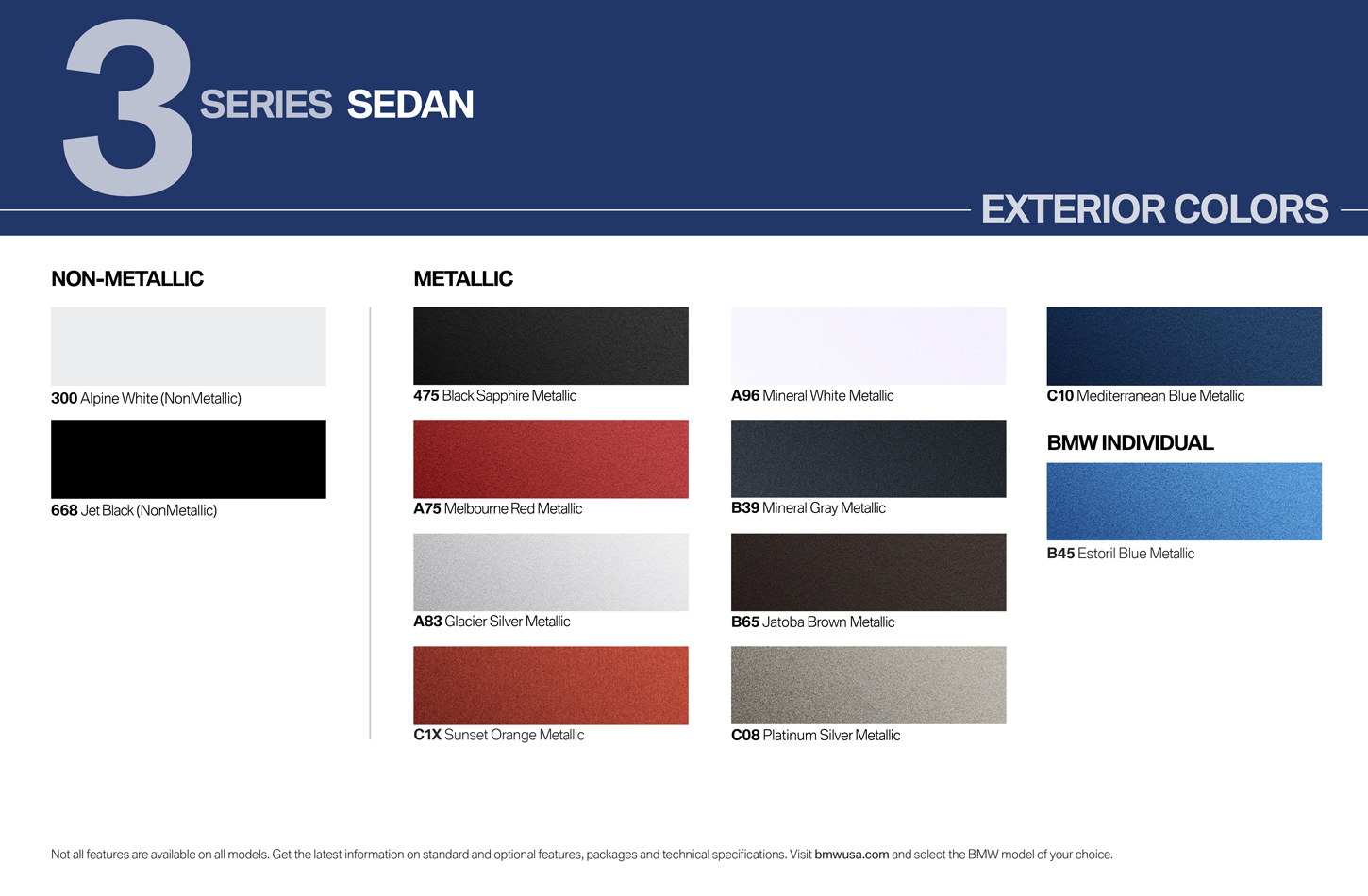 3 SERIES SEDAN

EXTERIOR COLORS

NON-METALLIC

300 Alpine White (NonMetallic)

668 Jet Black (NonMetallic)

METALLIC

475 Black Sapphire Metallic

A75 Melbourne Red Metallic

A83 Glacier Silver Metallic

C1X Sunset Orange Metallic

A96 Mineral White Metallic

B39 Mineral Gray Metallic

B65 Jatoba Brown Metallic

C08 Platinum Silver Metallic

C10 Mediterranean Blue Metallic

BMW INDIVIDUAL

B45 Estoril Blue Metallic

Not all features are available on all models. Get the latest information on standard and optional features, packages and technical specifications. Visit bmwusa.com and select the BMW model of your choice.